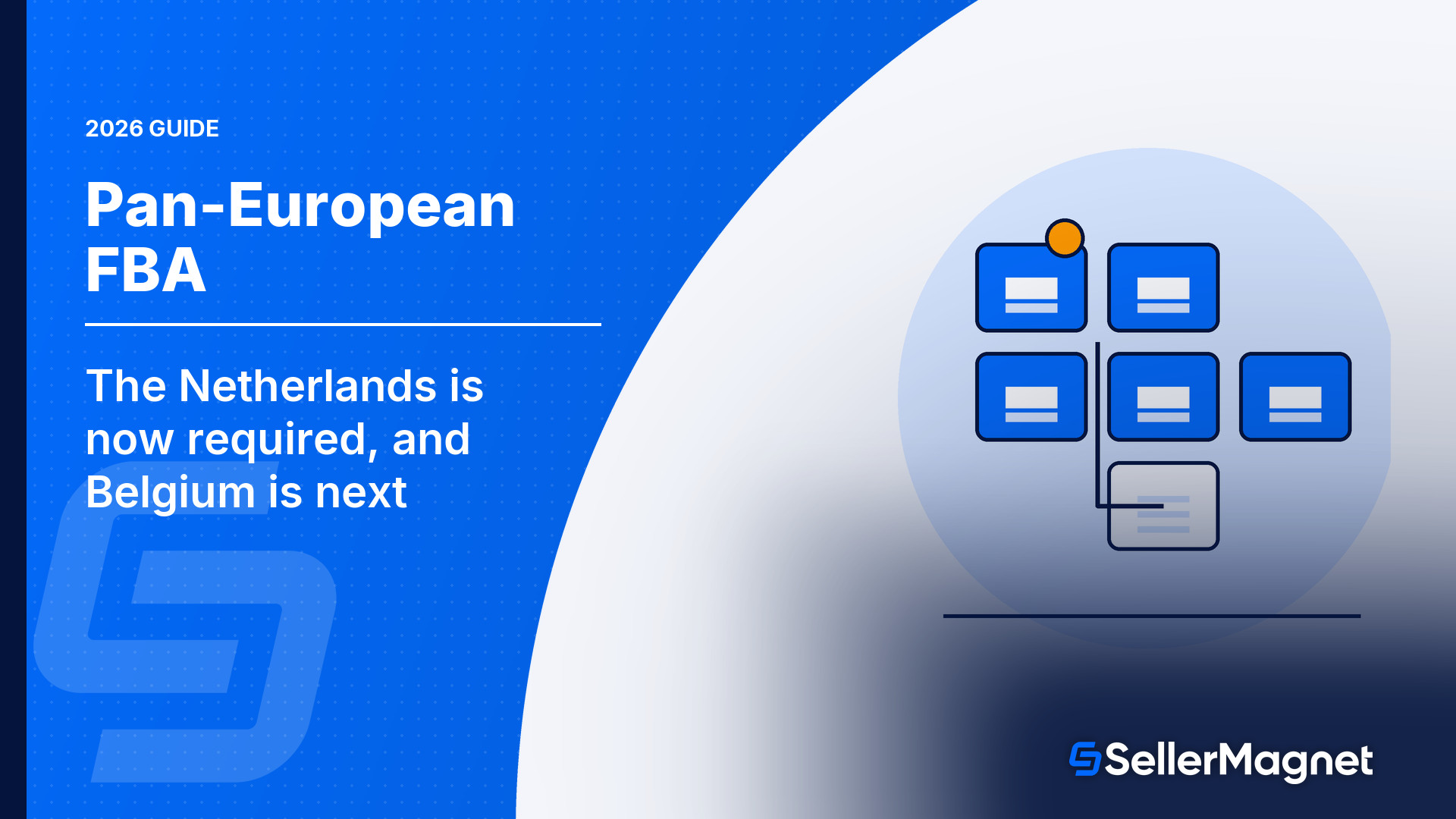 2026 GUIDE

Pan-European FBA

The Netherlands is now required, and Belgium is next

SellerMagnet